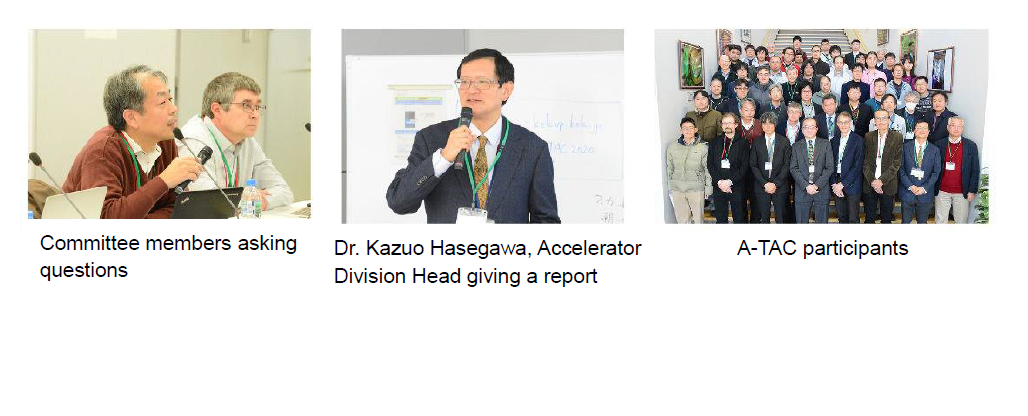 Committee members asking questions

Dr. Kazuo Hasegawa, Accelerator Division Head giving a report

A-TAC participants